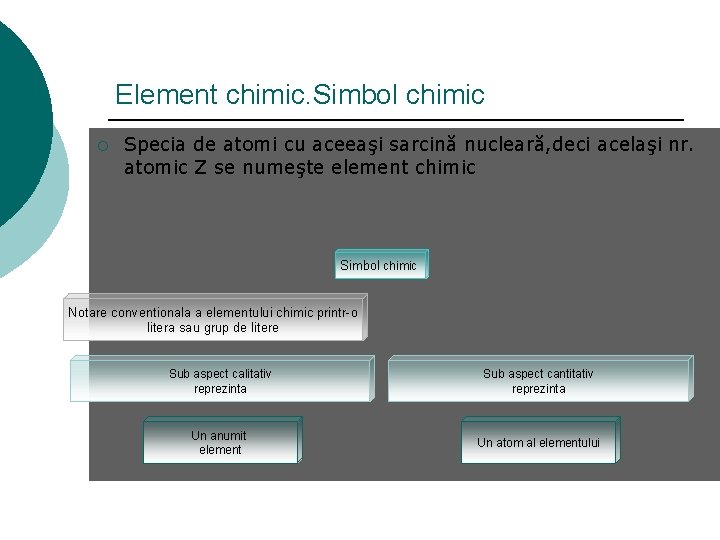 Element chimic.Simbol chimic

Specia de atomi cu aceeaşi sarcină nucleară,deci acelaşi nr. atomic Z se numeşte element chimic

Simbol chimic

Notare conventionala a elementului chimic printr-o litera sau grup de litere

Sub aspect calitativ reprezinta

Sub aspect cantitativ reprezinta

Un anumit element

Un atom al elementului